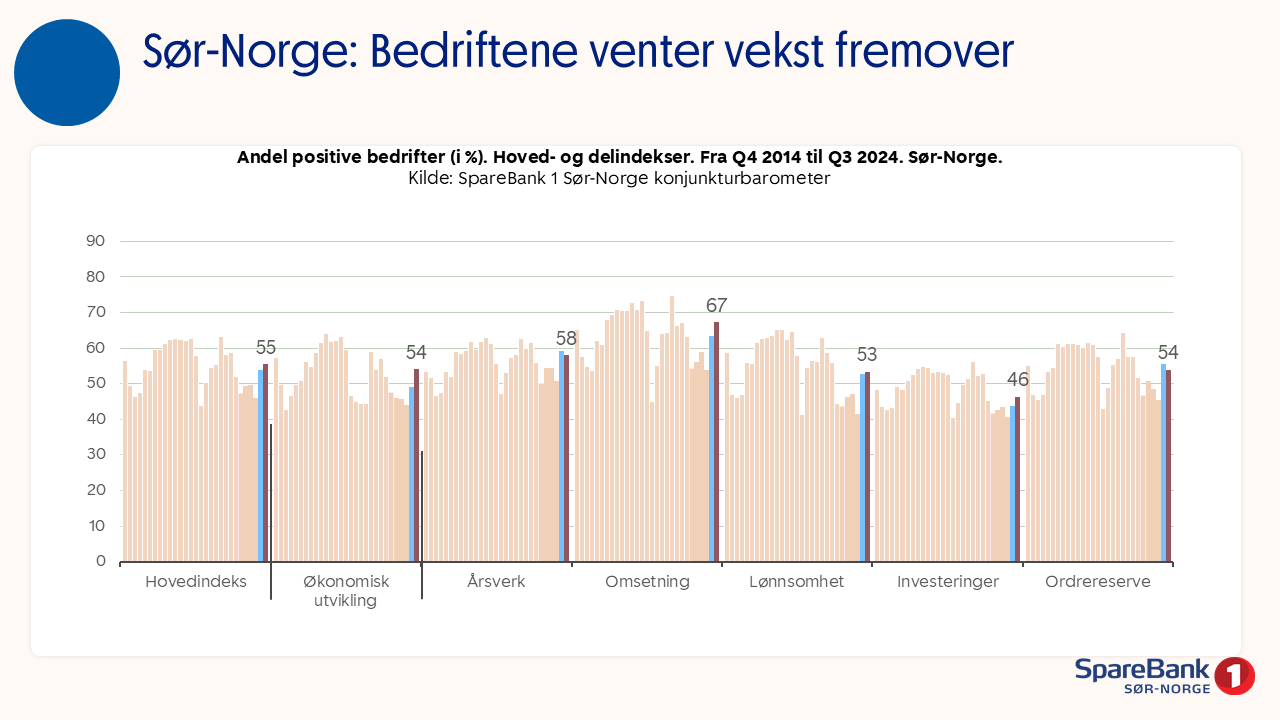 Sør-Norge: Bedriftene venter vekst fremover

Andel positive bedrifter (i %). Hoved- og delindekser. Fra Q4 2014 til Q3 2024. Sør-Norge.
Kilde: SpareBank 1 Sør-Norge konjunkturbarometer

90
80
70
60
50
40
30
20
10
0

55
54
58
67
53
46
54

Hovedindeks
Økonomisk utvikling
Årsverk
Omsetning
Lønnsomhet
Investeringer
Ordrereserve

SpareBank 1
SØR-NORGE